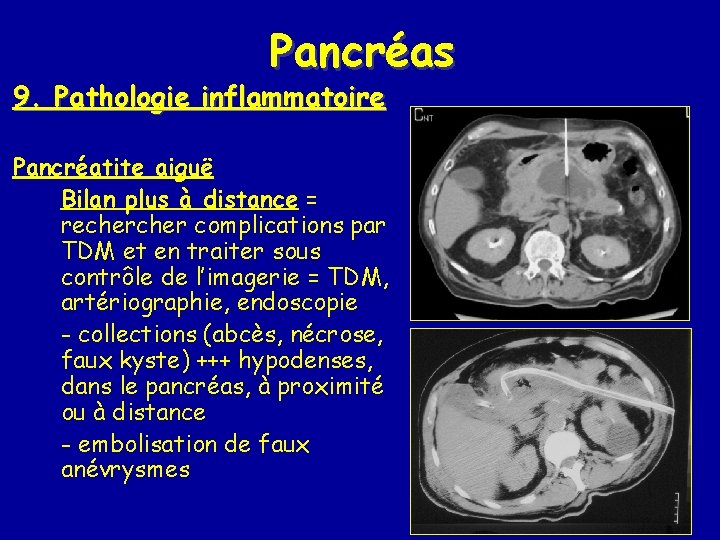 Pancréas

9. Pathologie inflammatoire

Pancréatite aiguë

Bilan plus à distance = rechercher complications par TDM et en traiter sous contrôle de l'imagerie = TDM, artériographie, endoscopie

- collections (abcès, nécrose, faux kyste) +++ hypodenses, dans le pancréas, à proximité ou à distance

- embolisation de faux anévrysmes

CNT